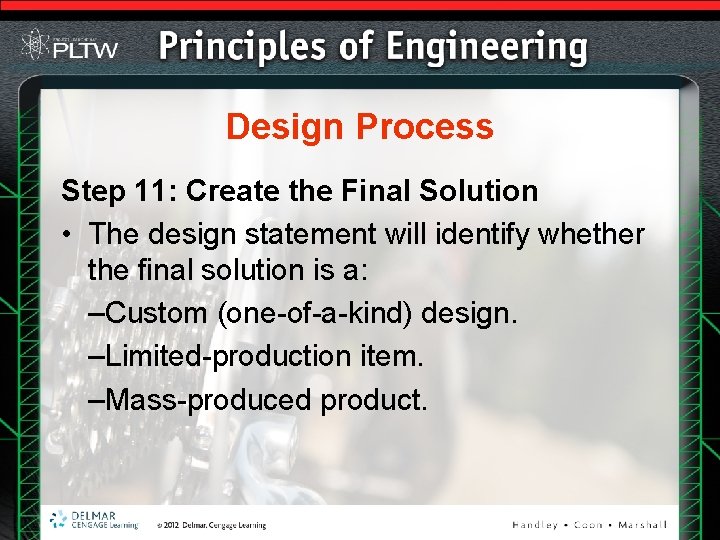 PLTW Principles of Engineering

Design Process

Step 11: Create the Final Solution

• The design statement will identify whether the final solution is a:

–Custom (one-of-a-kind) design.

–Limited-production item.

–Mass-produced product.

DELMAR CENGAGE Learning © 2012 Delmar, Cengage Learning Handley • Coon • Marshall